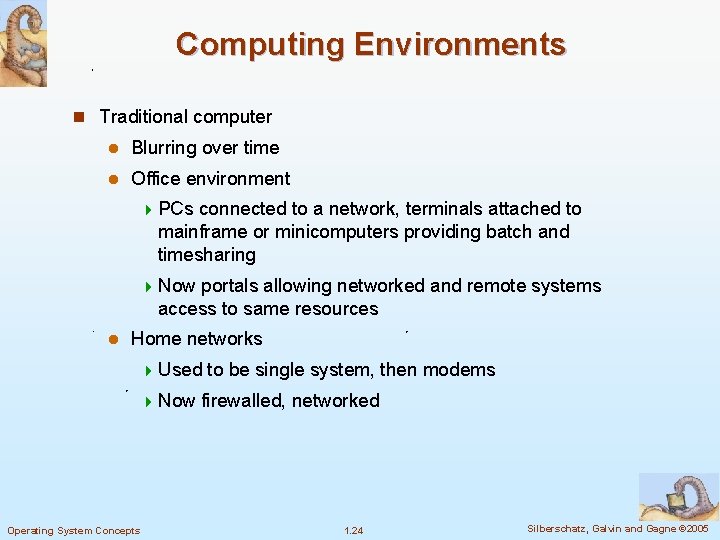 Computing Environments

Traditional computer

Blurring over time

Office environment

PCs connected to a network, terminals attached to mainframe or minicomputers providing batch and timesharing

Now portals allowing networked and remote systems access to same resources

Home networks

Used to be single system, then modems

Now firewalled, networked

Operating System Concepts

1.24

Silberschatz, Galvin and Gagne ©2005